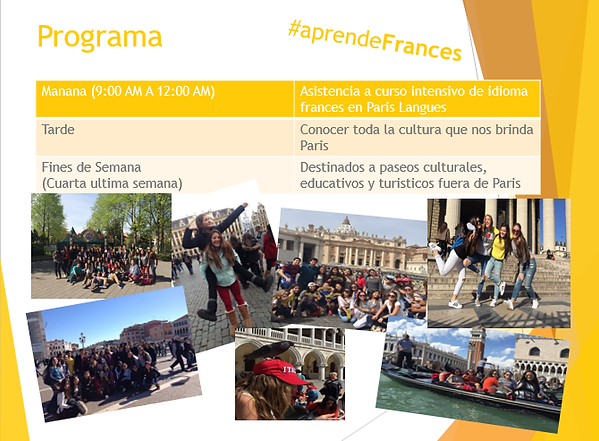 Programa

#aprendeFrances

| Manana (9:00 AM A 12:00 AM) | Asistencia a curso intensivo de idioma frances en Paris Langues |
|---|---|
| Tarde | Conocer toda la cultura que nos brinda Paris |
| Fines de Semana (Cuarta ultima semana) | Destinados a paseos culturales, educativos y turisticos fuera de Paris |

ITA